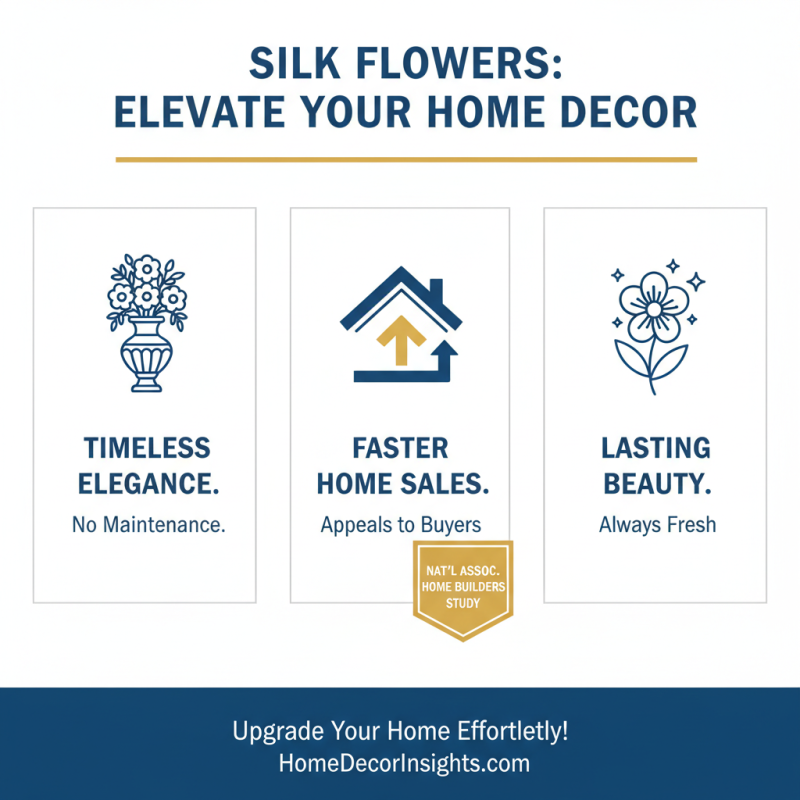 SILK FLOWERS:
ELEVATE YOUR HOME DECOR

TIMELESS ELEGANCE.
No Maintenance.

FASTER HOME SALES.
Appeals to Buyers

NAT'L ASSOC. HOME BUILDERS STUDY

LASTING BEAUTY.
Always Fresh

Upgrade Your Home Effortletly!
HomeDecorInsights.com